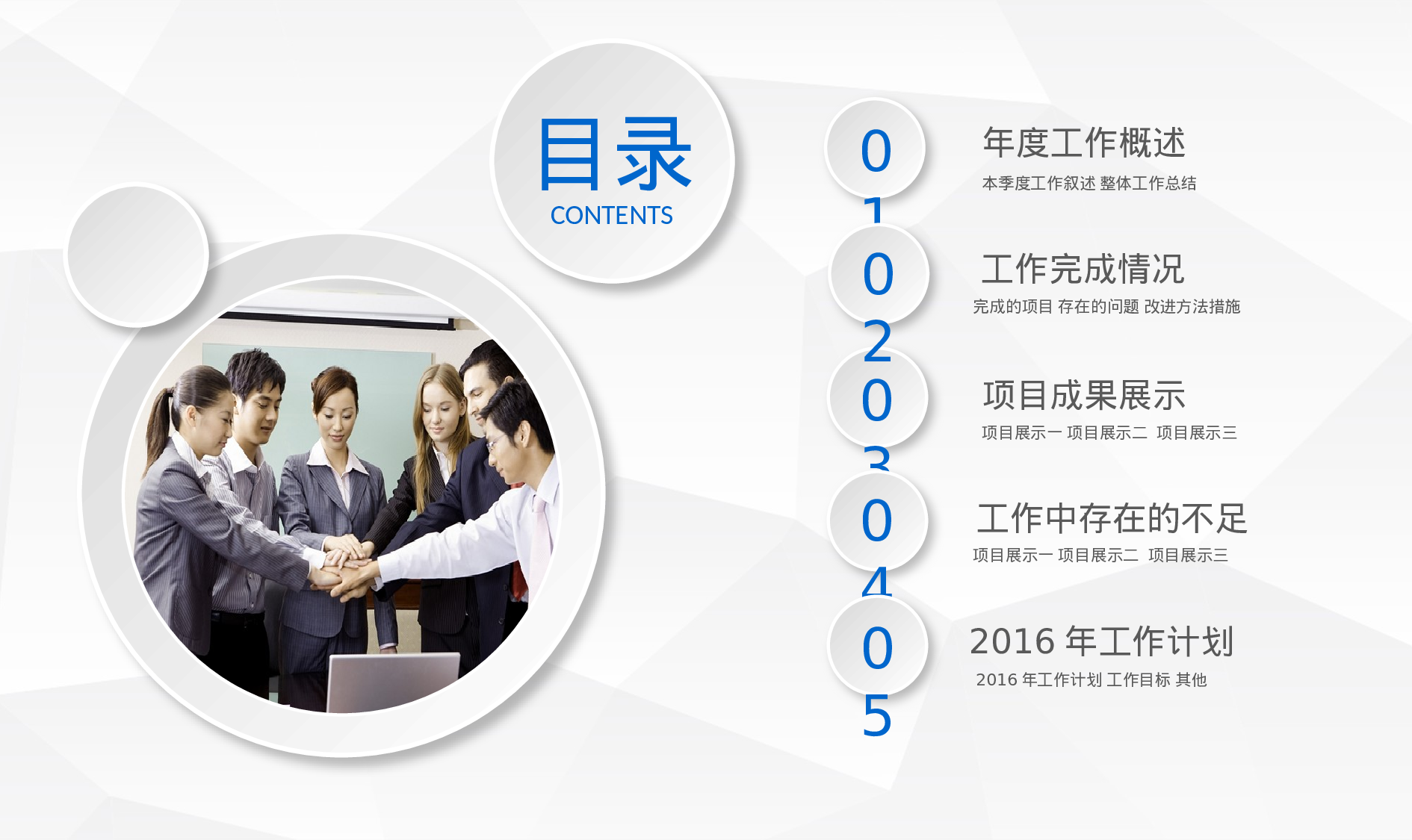 目录
CONTENTS

01
年度工作概述
本季度工作叙述 整体工作总结

02
工作完成情况
完成的项目 存在的问题 改进方法措施

03
项目成果展示
项目展示一 项目展示二 项目展示三

04
工作中存在的不足
项目展示一 项目展示二 项目展示三

05
2016 年工作计划
2016 年工作计划 工作目标 其他